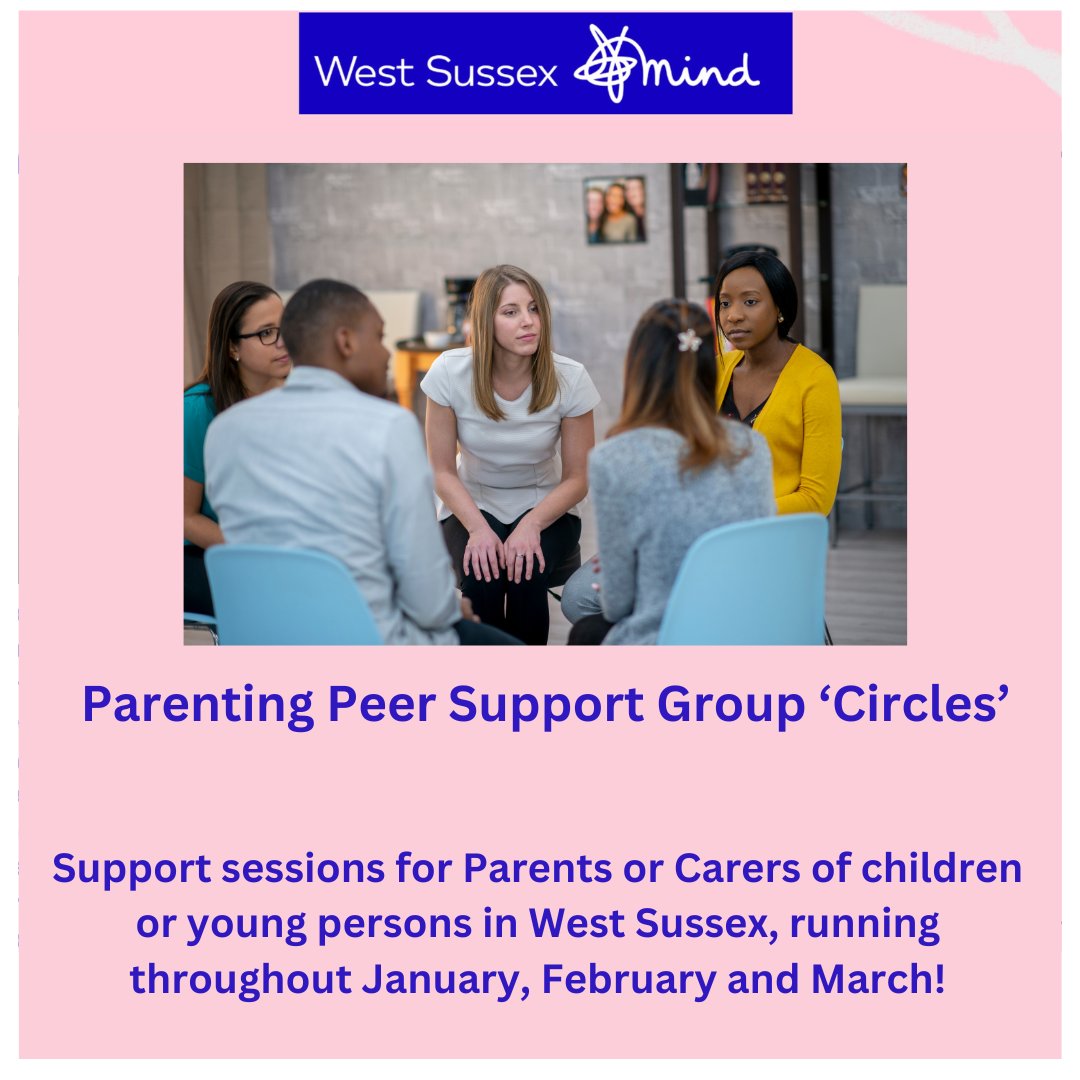 West Sussex mind

Parenting Peer Support Group ‘Circles’

Support sessions for Parents or Carers of children or young persons in West Sussex, running throughout January, February and March!